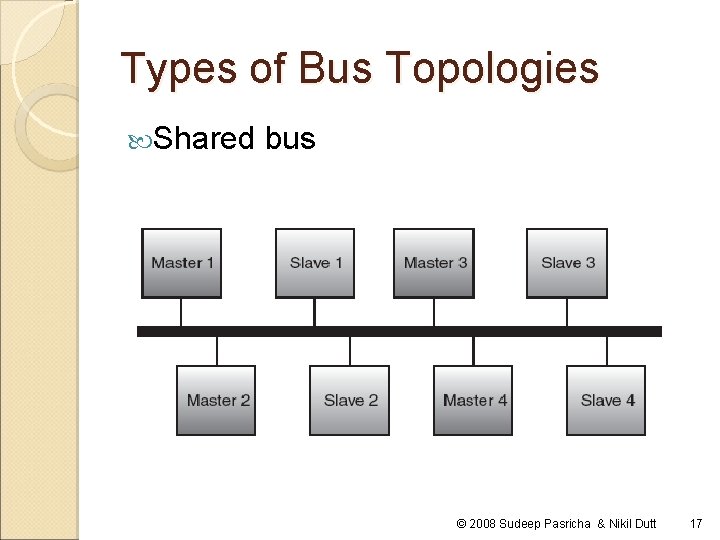 Types of Bus Topologies

Shared bus

Master 1
Slave 1
Master 3
Slave 3
Master 2
Slave 2
Master 4
Slave 4

© 2008 Sudeep Pasricha & Nikil Dutt 17